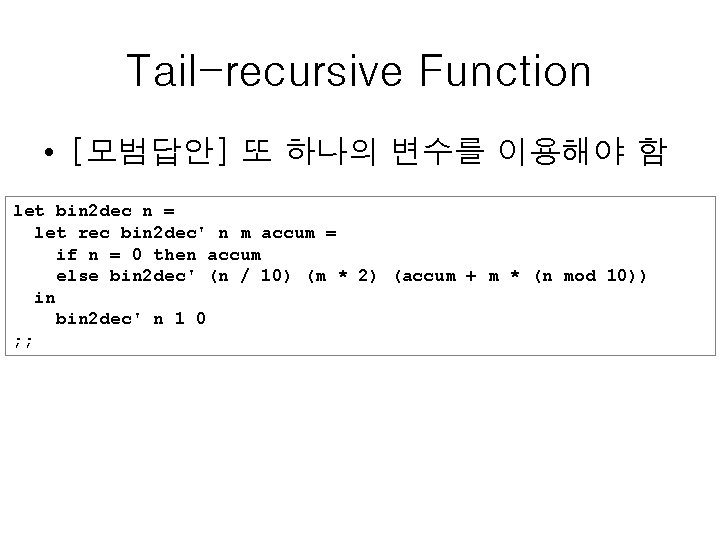 Tail-recursive Function

• [모범답안] 또 하나의 변수를 이용해야 함

let bin2dec n =
  let rec bin2dec' n m accum =
    if n = 0 then accum
    else bin2dec' (n / 10) (m * 2) (accum + m * (n mod 10))
  in
    bin2dec' n 1 0
;;